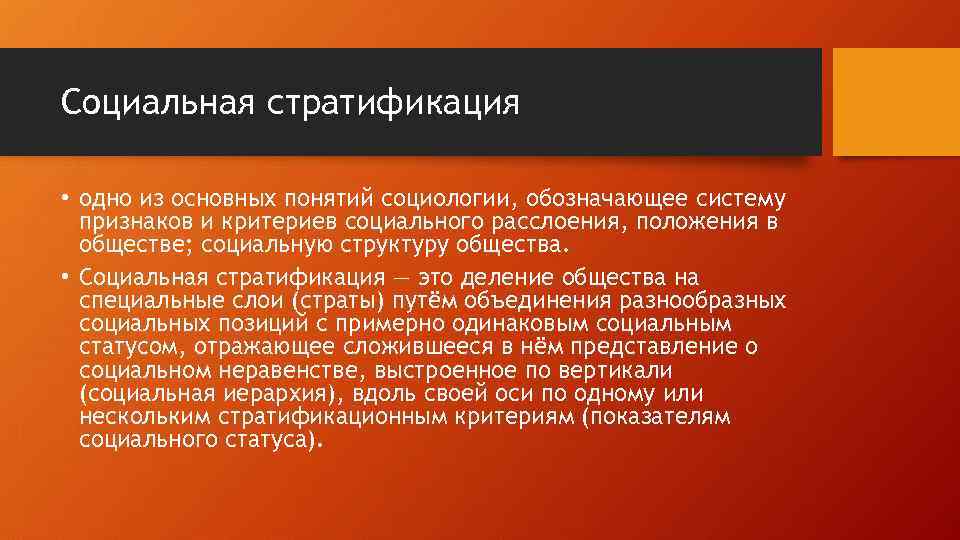 Социальная стратификация

• одно из основных понятий социологии, обозначающее систему признаков и критериев социального расслоения, положения в обществе; социальную структуру общества.

• Социальная стратификация — это деление общества на специальные слои (страты) путём объединения разнообразных социальных позиций с примерно одинаковым социальным статусом, отражающее сложившееся в нём представление о социальном неравенстве, выстроенное по вертикали (социальная иерархия), вдоль своей оси по одному или нескольким стратификационным критериям (показателям социального статуса).